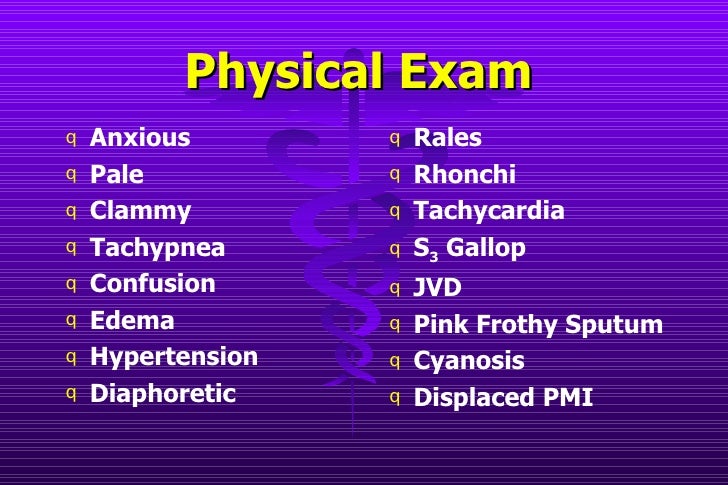 Physical Exam

q Anxious
q Pale
q Clammy
q Tachypnea
q Confusion
q Edema
q Hypertension
q Diaphoretic

q Rales
q Rhonchi
q Tachycardia
q $S_3$ Gallop
q JVD
q Pink Frothy Sputum
q Cyanosis
q Displaced PMI